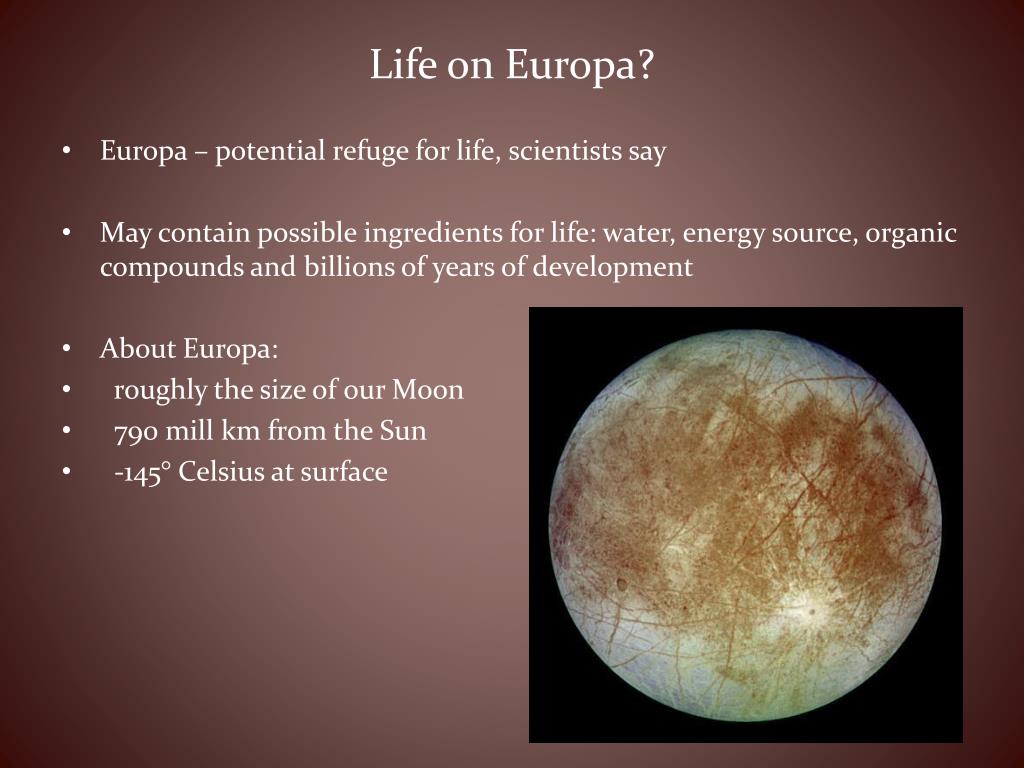 Life on Europa?

• Europa – potential refuge for life, scientists say

• May contain possible ingredients for life: water, energy source, organic compounds and billions of years of development

• About Europa:
• roughly the size of our Moon
• 790 mill km from the Sun
• -145° Celsius at surface